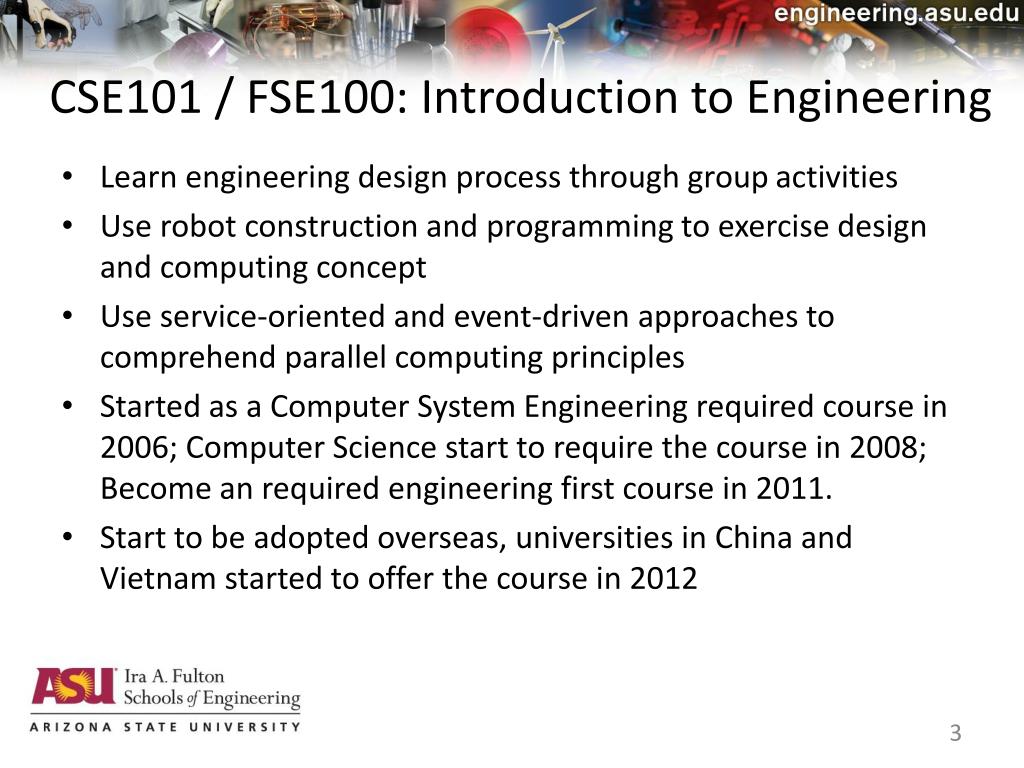 engineering.asu.edu

CSE101 / FSE100: Introduction to Engineering

• Learn engineering design process through group activities
• Use robot construction and programming to exercise design and computing concept
• Use service-oriented and event-driven approaches to comprehend parallel computing principles
• Started as a Computer System Engineering required course in 2006; Computer Science start to require the course in 2008; Become an required engineering first course in 2011.
• Start to be adopted overseas, universities in China and Vietnam started to offer the course in 2012

ASU Ira A. Fulton Schools of Engineering
ARIZONA STATE UNIVERSITY

3